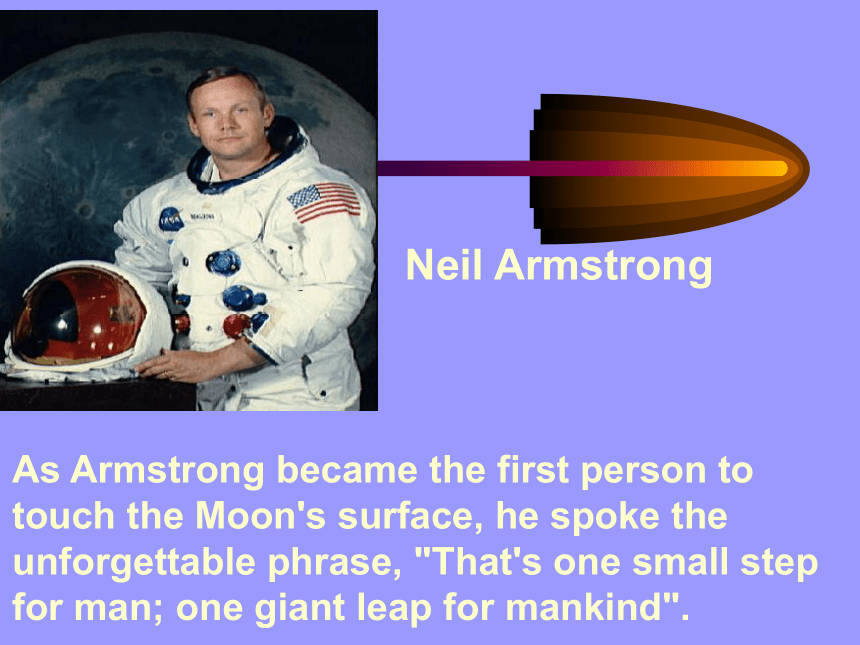 Neil Armstrong

As Armstrong became the first person to touch the Moon's surface, he spoke the unforgettable phrase, "That's one small step for man; one giant leap for mankind".